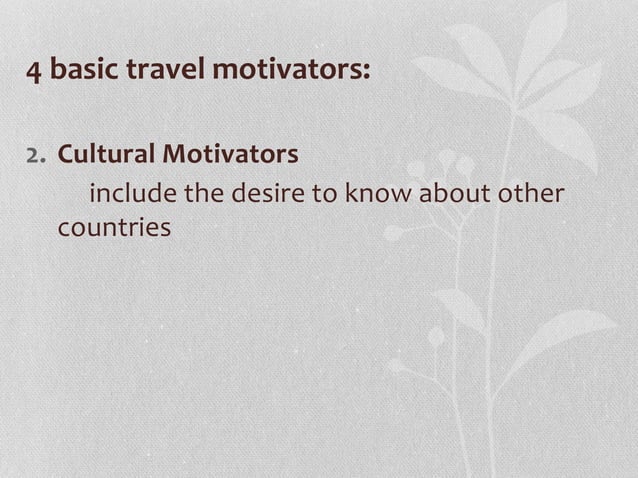 4 basic travel motivators:

2. Cultural Motivators
include the desire to know about other countries